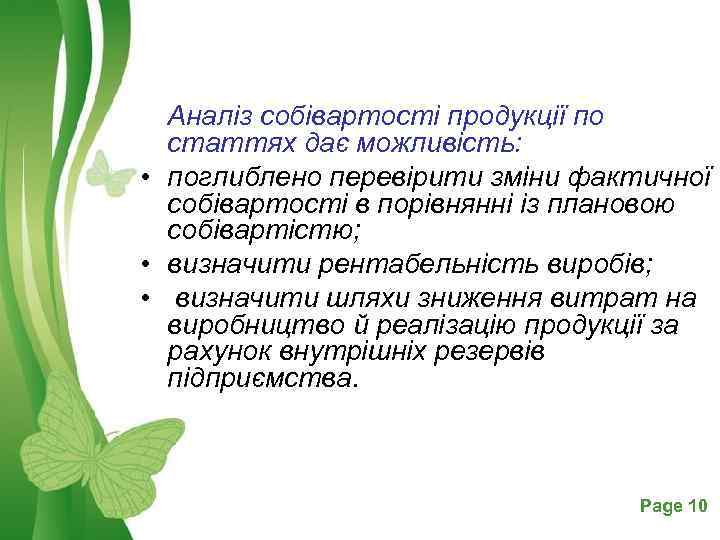 Аналіз собівартості продукції по статтях дає можливість:

• поглиблено перевірити зміни фактичної собівартості в порівнянні із плановою собівартістю;
• визначити рентабельність виробів;
• визначити шляхи зниження витрат на виробництво й реалізацію продукції за рахунок внутрішніх резервів підприємства.

Page 10